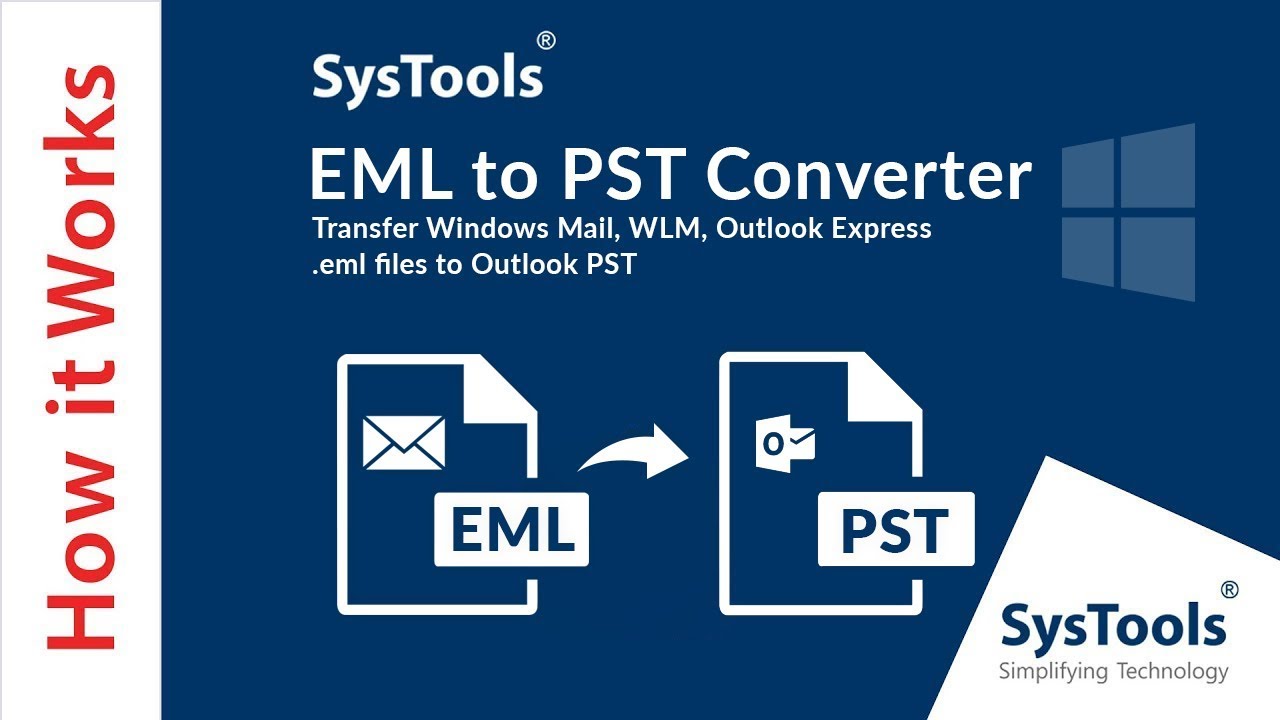 How it Works

SysTools®

EML to PST Converter

Transfer Windows Mail, WLM, Outlook Express .eml files to Outlook PST

EML

PST

SysTools®
Simplifying Technology